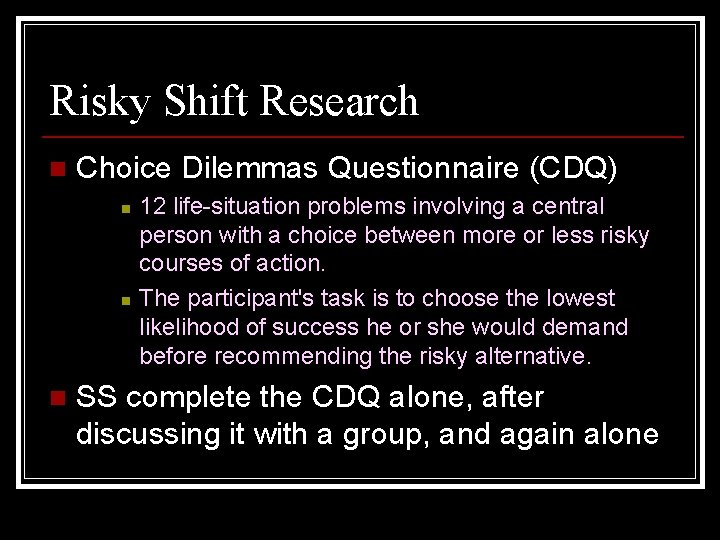 Risky Shift Research

Choice Dilemmas Questionnaire (CDQ)

12 life-situation problems involving a central person with a choice between more or less risky courses of action.

The participant's task is to choose the lowest likelihood of success he or she would demand before recommending the risky alternative.

SS complete the CDQ alone, after discussing it with a group, and again alone